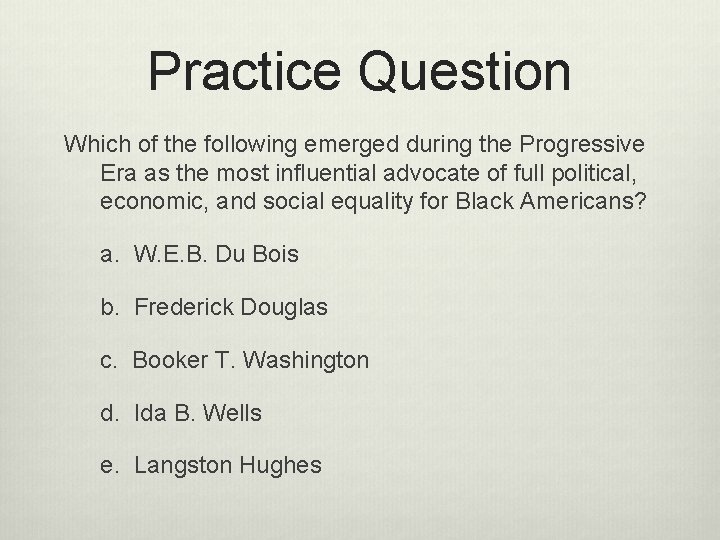 Practice Question

Which of the following emerged during the Progressive Era as the most influential advocate of full political, economic, and social equality for Black Americans?

a. W.E.B. Du Bois

b. Frederick Douglas

c. Booker T. Washington

d. Ida B. Wells

e. Langston Hughes